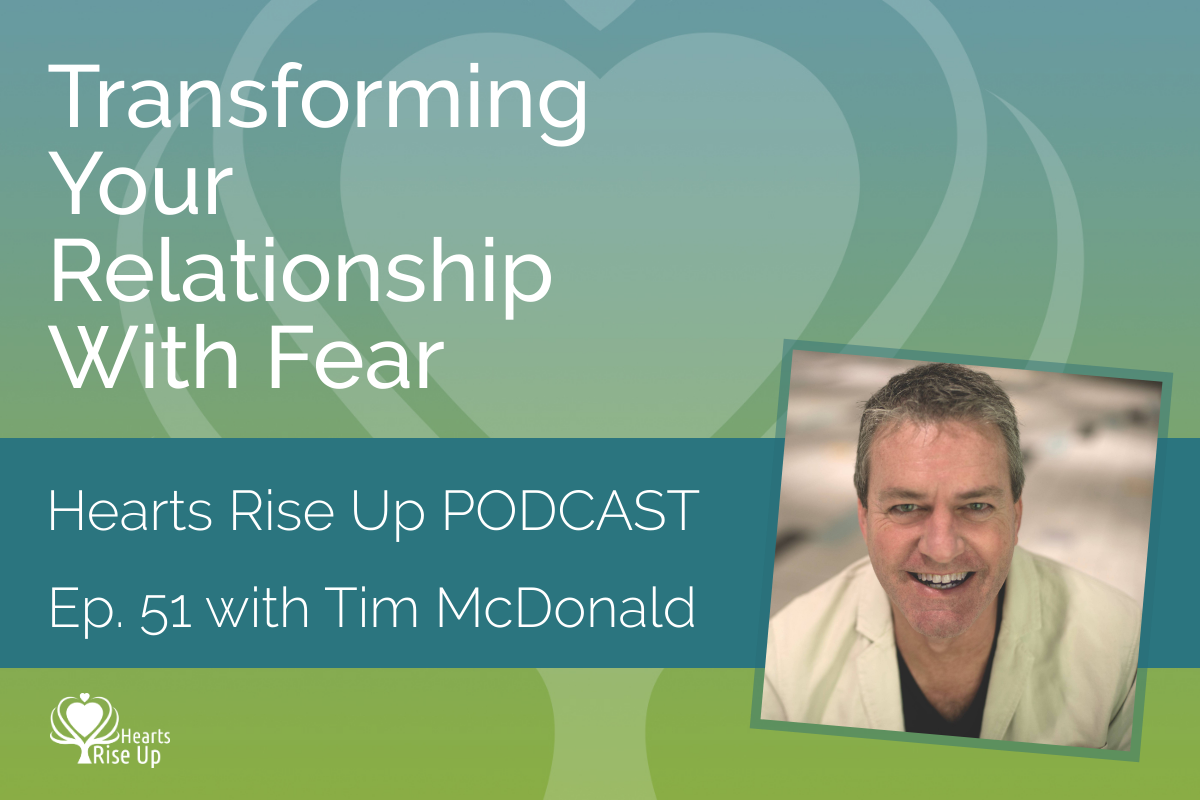 Transforming Your Relationship With Fear

Hearts Rise Up PODCAST

Ep. 51 with Tim McDonald

Hearts Rise Up